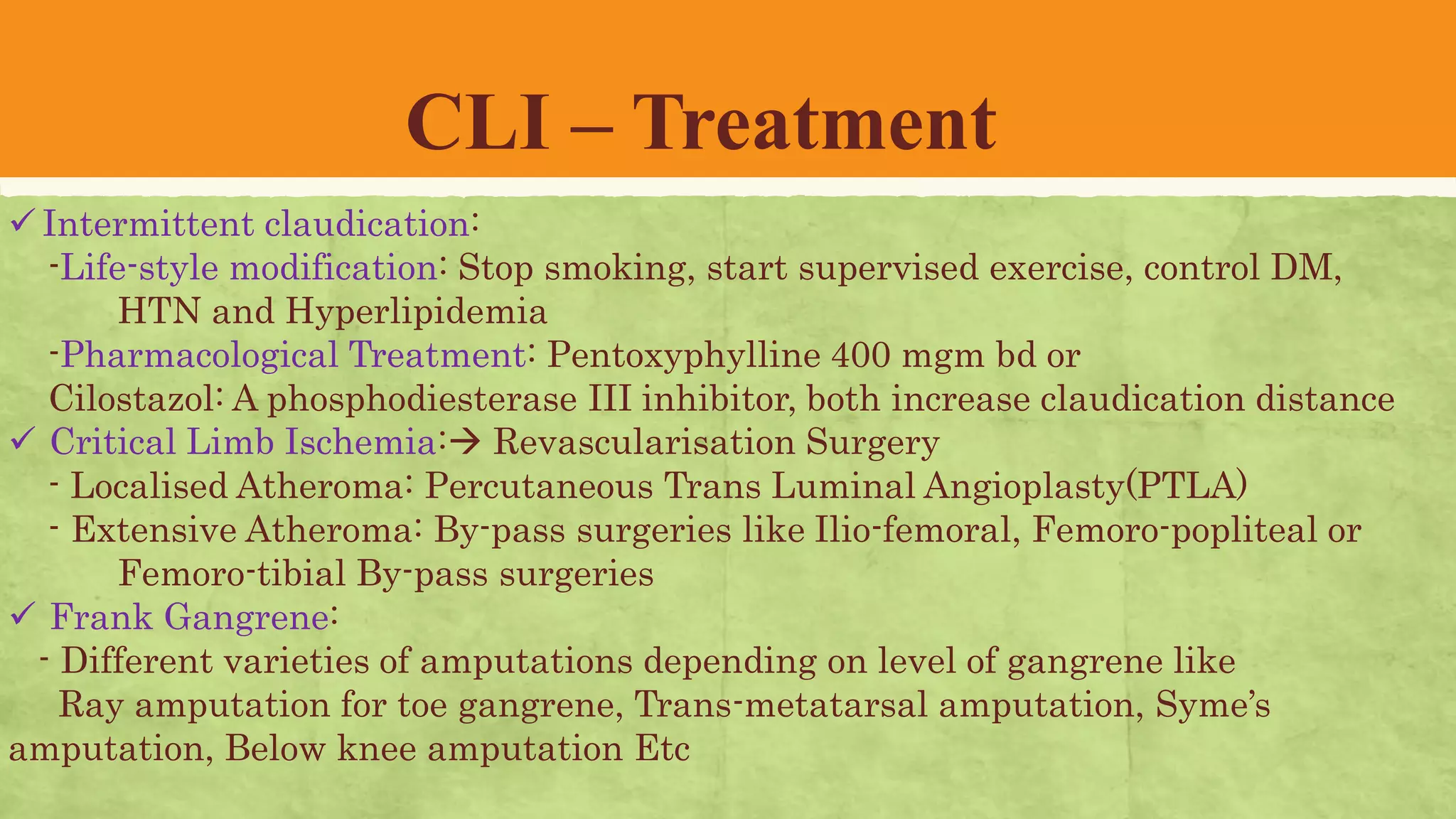 CLI – Treatment

✓ Intermittent claudication:
-Life-style modification: Stop smoking, start supervised exercise, control DM, HTN and Hyperlipidemia
-Pharmacological Treatment: Pentoxyphylline 400 mgm bd or Cilostazol: A phosphodiesterase III inhibitor, both increase claudication distance
✓ Critical Limb Ischemia:→ Revascularisation Surgery
- Localised Atheroma: Percutaneous Trans Luminal Angioplasty(PTLA)
- Extensive Atheroma: By-pass surgeries like Ilio-femoral, Femoro-popliteal or Femoro-tibial By-pass surgeries
✓ Frank Gangrene:
- Different varieties of amputations depending on level of gangrene like Ray amputation for toe gangrene, Trans-metatarsal amputation, Syme's amputation, Below knee amputation Etc